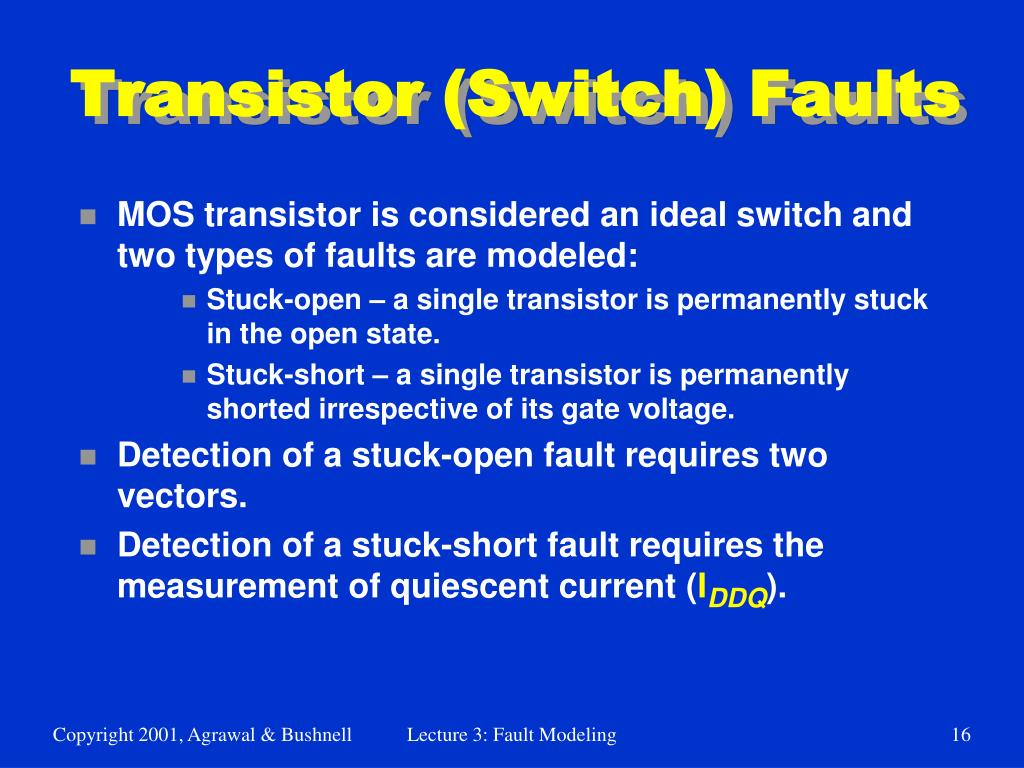 Transistor (Switch) Faults

- MOS transistor is considered an ideal switch and two types of faults are modeled:
  - Stuck-open – a single transistor is permanently stuck in the open state.
  - Stuck-short – a single transistor is permanently shorted irrespective of its gate voltage.
- Detection of a stuck-open fault requires two vectors.
- Detection of a stuck-short fault requires the measurement of quiescent current ($I_{DDQ}$).

Copyright 2001, Agrawal & Bushnell

Lecture 3: Fault Modeling

16